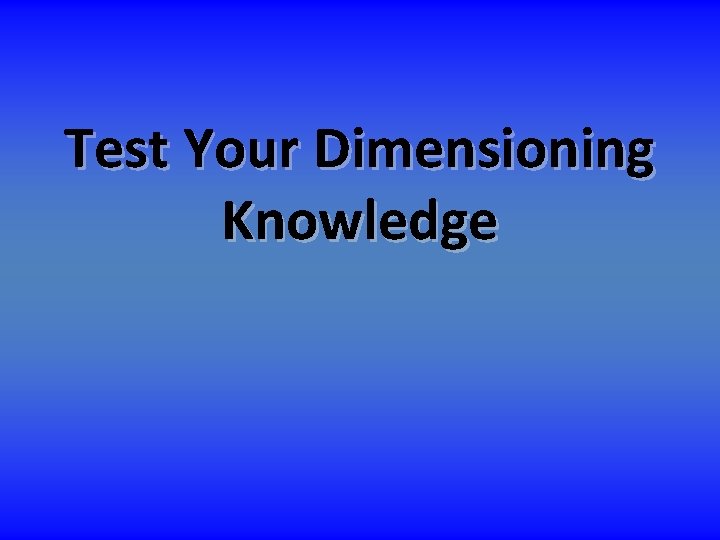 Test Your Dimensioning Knowledge